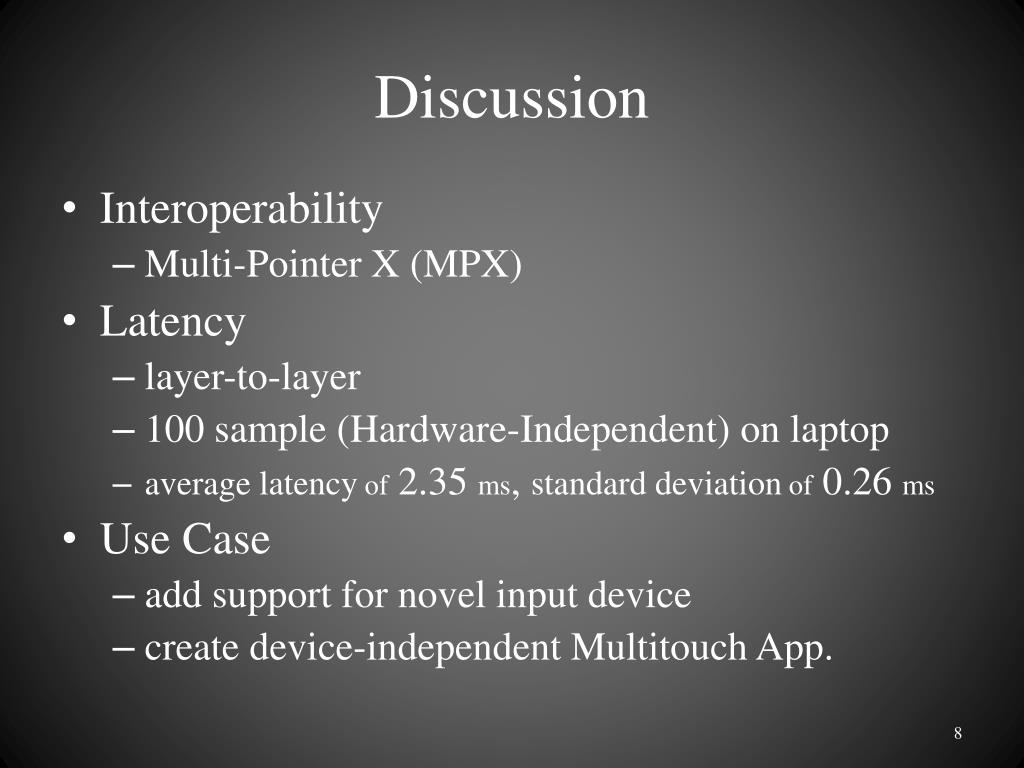 Discussion

• Interoperability
– Multi-Pointer X (MPX)
• Latency
– layer-to-layer
– 100 sample (Hardware-Independent) on laptop
– average latency of 2.35 ms, standard deviation of 0.26 ms
• Use Case
– add support for novel input device
– create device-independent Multitouch App.

8